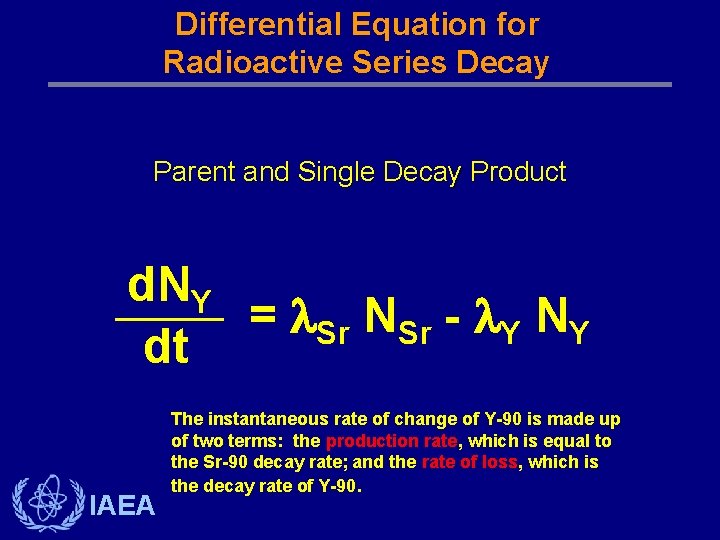 Differential Equation for Radioactive Series Decay

Parent and Single Decay Product

$\frac{dN_Y}{dt} = \lambda_{Sr} N_{Sr} - \lambda_Y N_Y$

The instantaneous rate of change of Y-90 is made up of two terms: the production rate, which is equal to the Sr-90 decay rate; and the rate of loss, which is the decay rate of Y-90.

IAEA